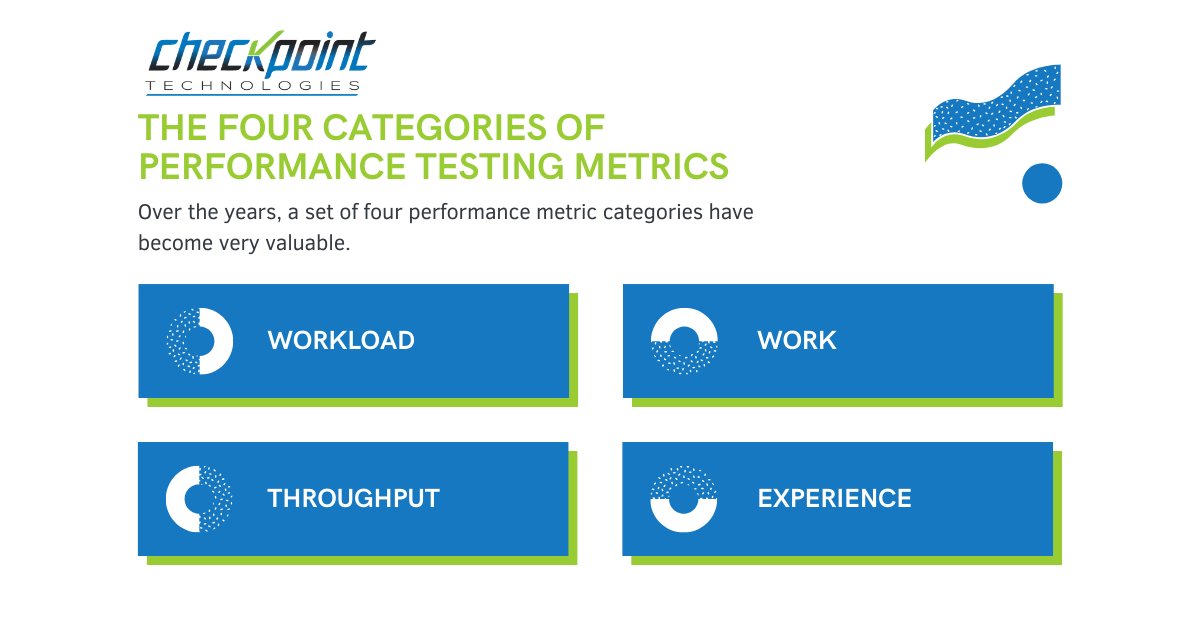 checkpoint
TECHNOLOGIES

THE FOUR CATEGORIES OF PERFORMANCE TESTING METRICS

Over the years, a set of four performance metric categories have become very valuable.

WORKLOAD

WORK

THROUGHPUT

EXPERIENCE